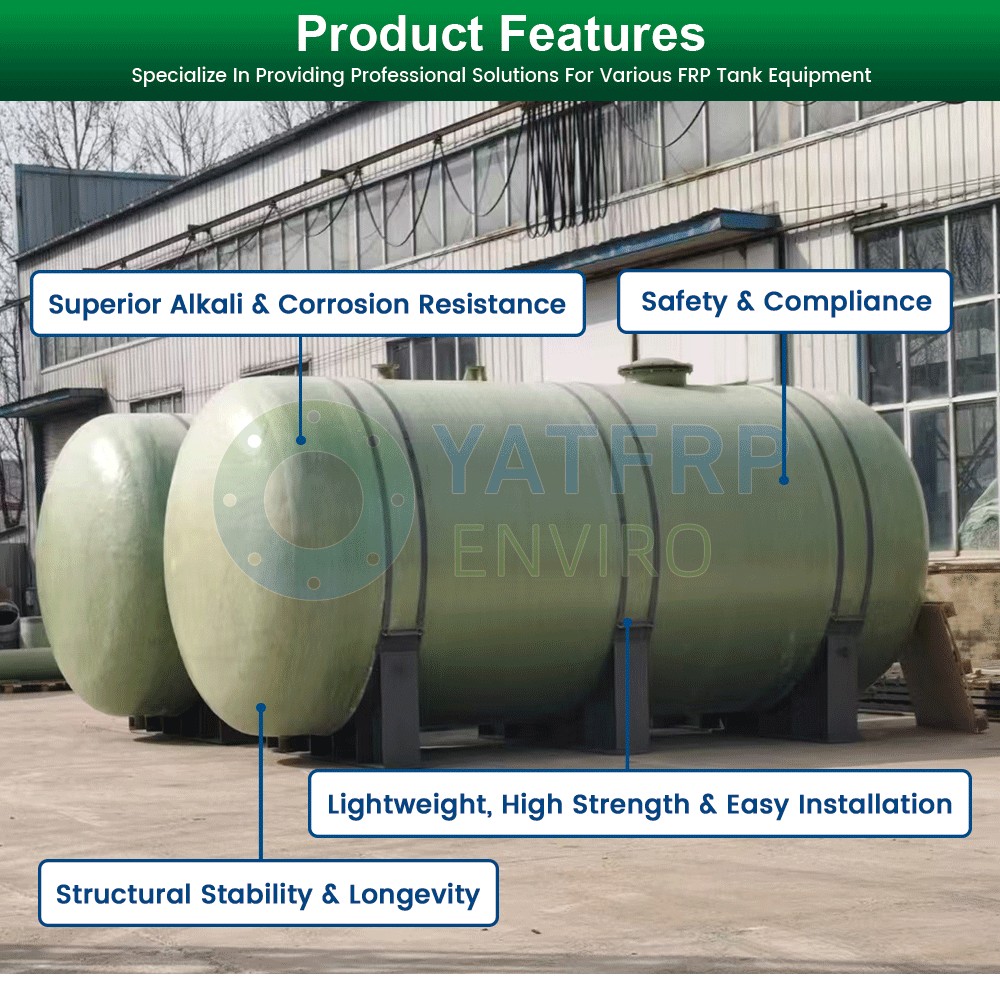 Product Features
Specialize In Providing Professional Solutions For Various FRP Tank Equipment

Superior Alkali & Corrosion Resistance

Safety & Compliance

YATFRP
ENVIRO

Lightweight, High Strength & Easy Installation

Structural Stability & Longevity